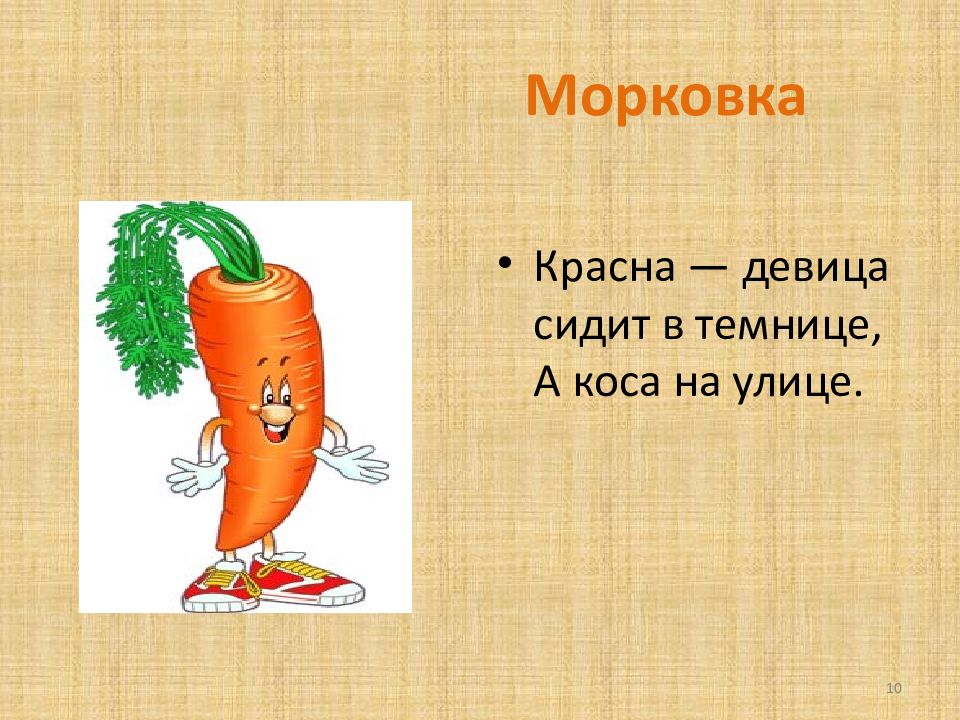 Морковка

• Красна — девица сидит в темнице, А коса на улице.

10